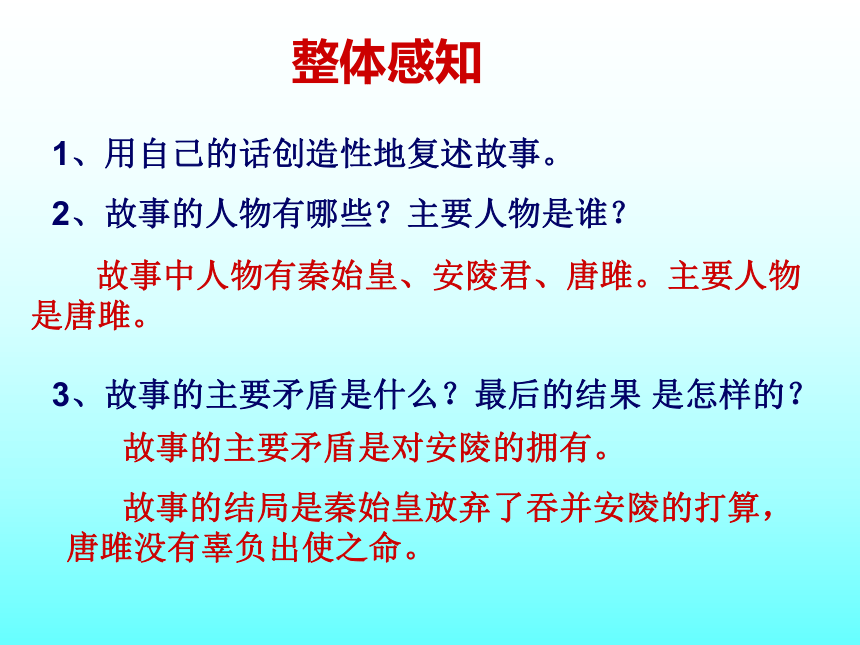 整体感知

1、用自己的话创造性地复述故事。

2、故事的人物有哪些？主要人物是谁？

故事中人物有秦始皇、安陵君、唐雎。主要人物是唐雎。

3、故事的主要矛盾是什么？最后的结果 是怎样的？

故事的主要矛盾是对安陵的拥有。

故事的结局是秦始皇放弃了吞并安陵的打算，唐雎没有辜负出使之命。